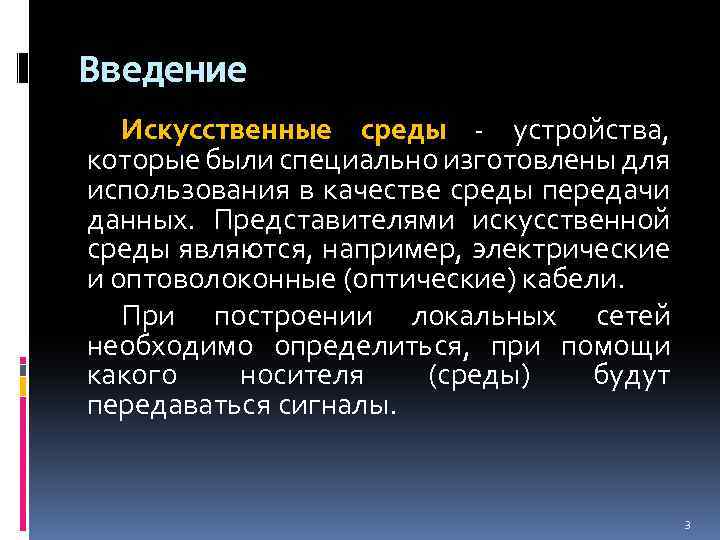 Введение

Искусственные среды - устройства, которые были специально изготовлены для использования в качестве среды передачи данных. Представителями искусственной среды являются, например, электрические и оптоволоконные (оптические) кабели.

При построении локальных сетей необходимо определиться, при помощи какого носителя (среды) будут передаваться сигналы.

3